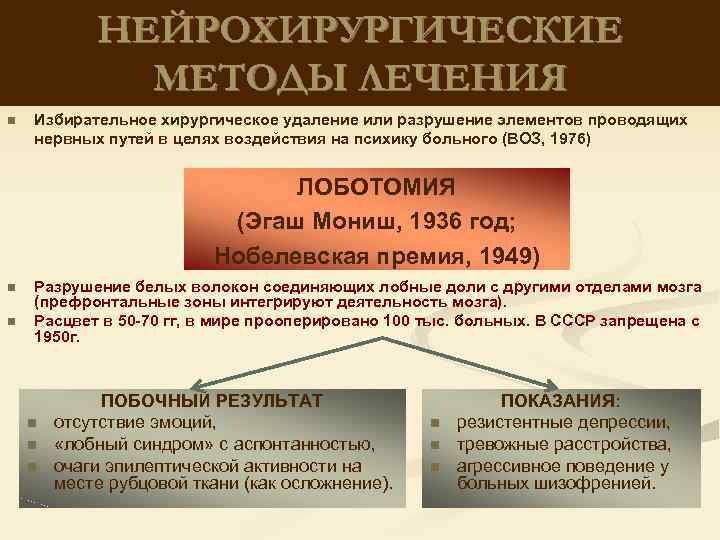 НЕЙРОХИРУРГИЧЕСКИЕ МЕТОДЫ ЛЕЧЕНИЯ

Избирательное хирургическое удаление или разрушение элементов проводящих нервных путей в целях воздействия на психику больного (ВОЗ, 1976)

ЛОБОТОМИЯ
(Эгаш Мониш, 1936 год;
Нобелевская премия, 1949)

Разрушение белых волокон соединяющих лобные доли с другими отделами мозга (префронтальные зоны интегрируют деятельность мозга).

Расцвет в 50-70 гг, в мире прооперировано 100 тыс. больных. В СССР запрещена с 1950г.

ПОБОЧНЫЙ РЕЗУЛЬТАТ
отсутствие эмоций,
«лобный синдром» с аспонтанностью,
очаги эпилептической активности на месте рубцовой ткани (как осложнение).

ПОКАЗАНИЯ:
резистентные депрессии,
тревожные расстройства,
агрессивное поведение у больных шизофренией.